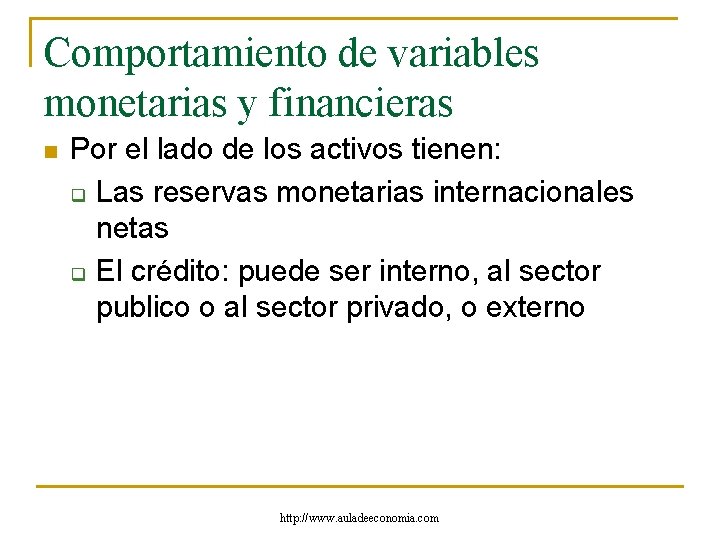 Comportamiento de variables monetarias y financieras

Por el lado de los activos tienen:

Las reservas monetarias internacionales netas

El crédito: puede ser interno, al sector publico o al sector privado, o externo

http://www.auladeeconomia.com